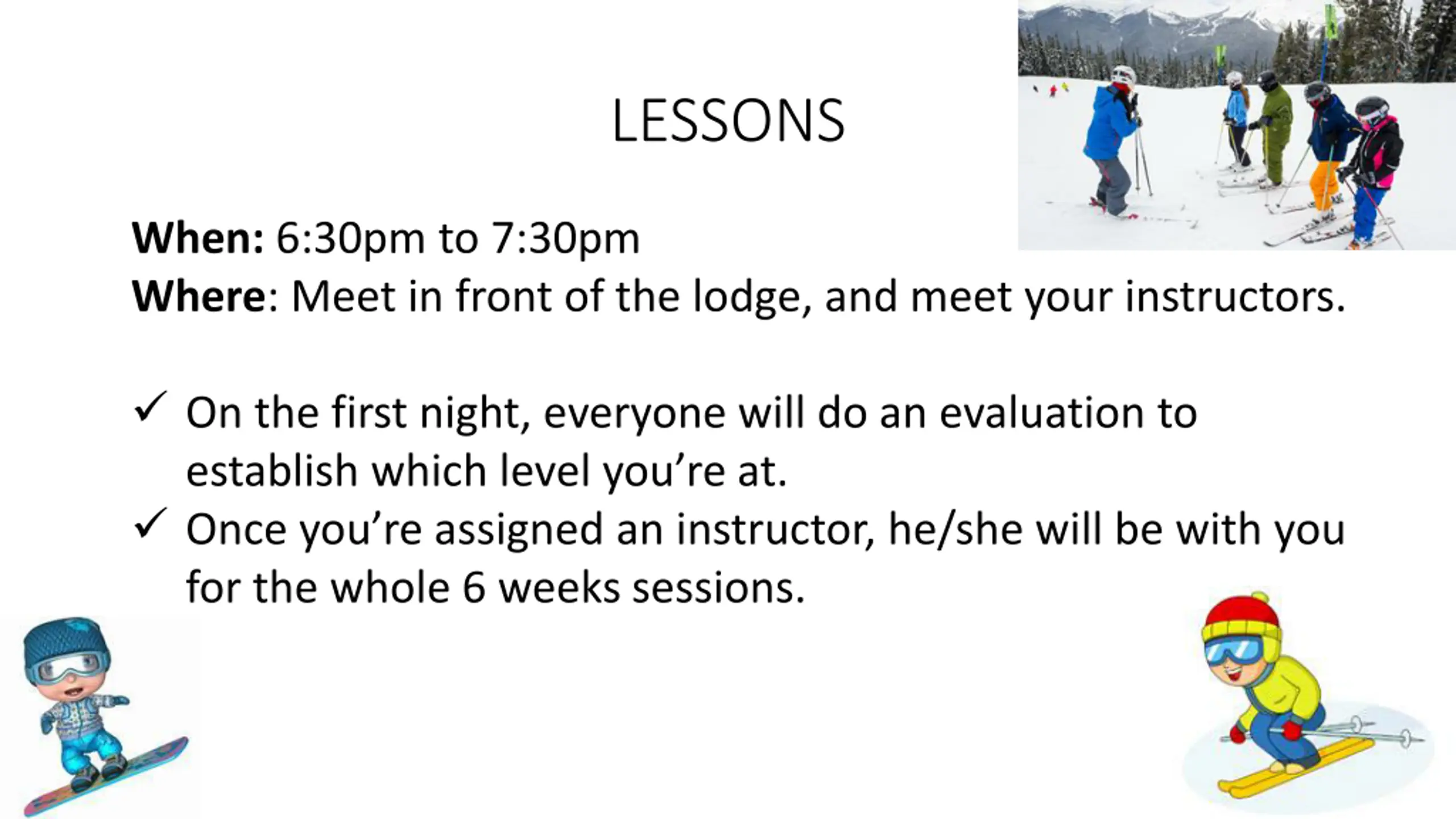 LESSONS

When: 6:30pm to 7:30pm
Where: Meet in front of the lodge, and meet your instructors.

✓ On the first night, everyone will do an evaluation to establish which level you're at.
✓ Once you're assigned an instructor, he/she will be with you for the whole 6 weeks sessions.